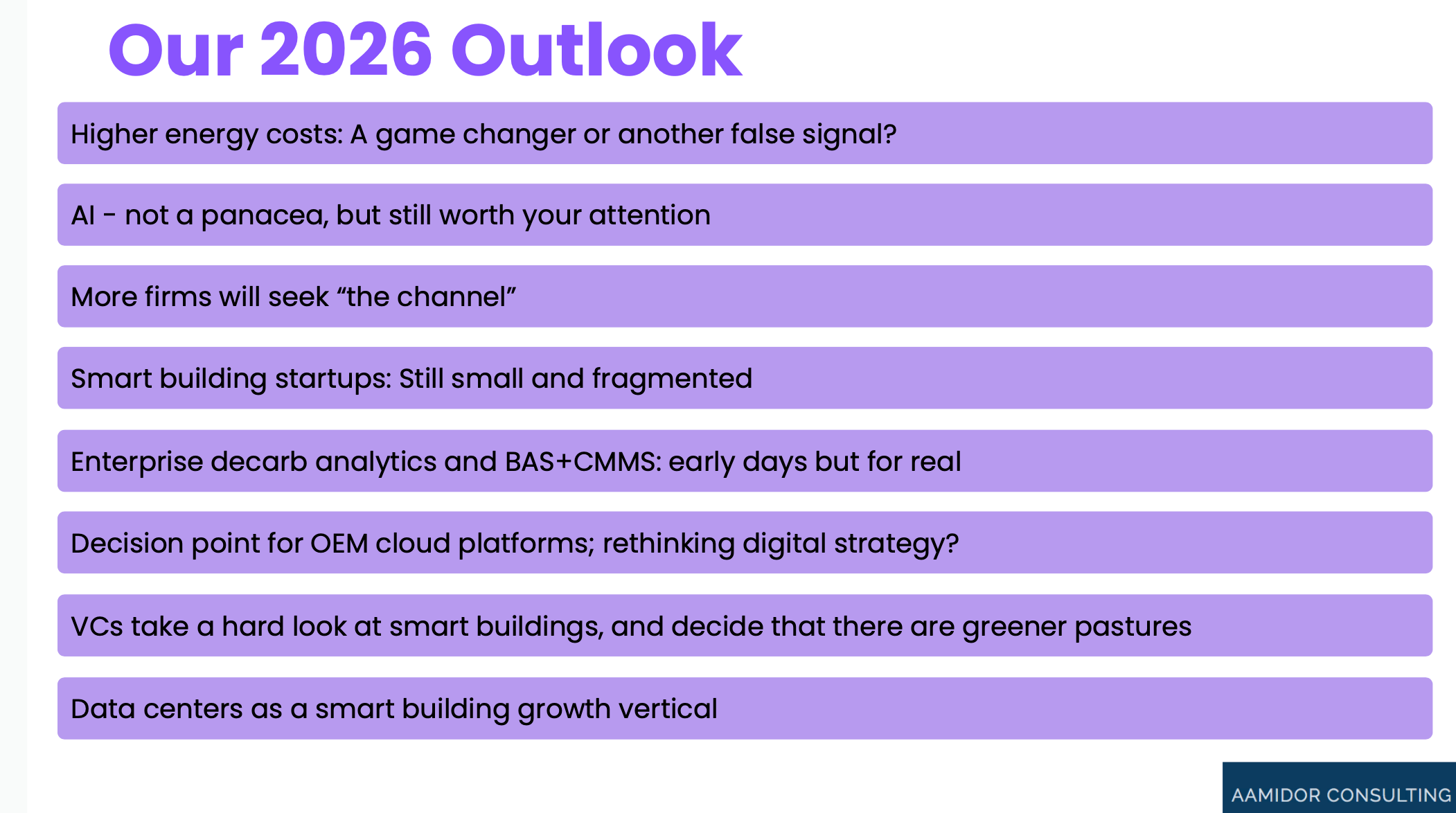 Our 2026 Outlook

Higher energy costs: A game changer or another false signal?

AI - not a panacea, but still worth your attention

More firms will seek “the channel”

Smart building startups: Still small and fragmented

Enterprise decarb analytics and BAS+CMMS: early days but for real

Decision point for OEM cloud platforms; rethinking digital strategy?

VCs take a hard look at smart buildings, and decide that there are greener pastures

Data centers as a smart building growth vertical

AAMIDOR CONSULTING